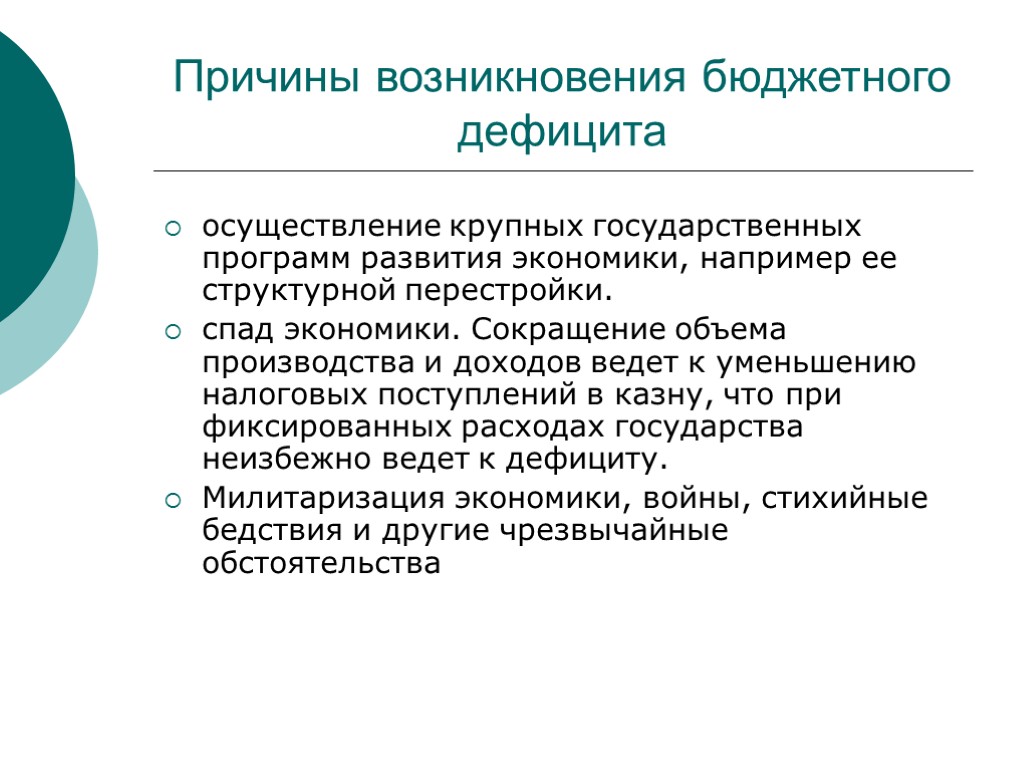 Причины возникновения бюджетного дефицита

осуществление крупных государственных программ развития экономики, например ее структурной перестройки.

спад экономики. Сокращение объема производства и доходов ведет к уменьшению налоговых поступлений в казну, что при фиксированных расходах государства неизбежно ведет к дефициту.

Милитаризация экономики, войны, стихийные бедствия и другие чрезвычайные обстоятельства